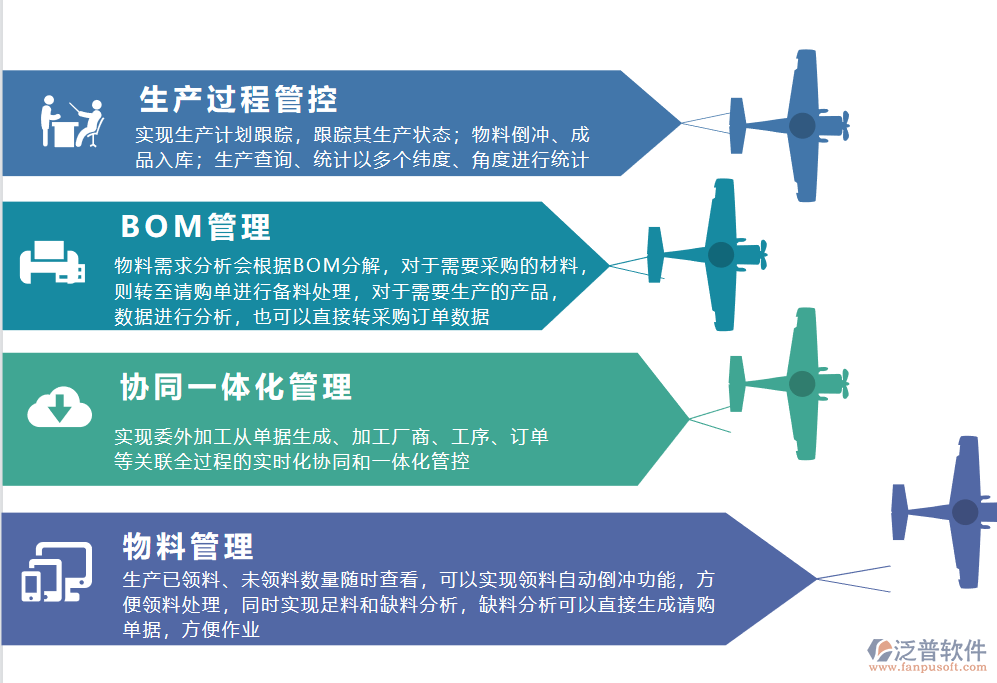 生产过程管控

实现生产计划跟踪，跟踪其生产状态；物料倒冲、成品入库；生产查询、统计以多个纬度、角度进行统计

BOM管理

物料需求分析会根据BOM分解，对于需要采购的材料，则转至请购单进行备料处理，对于需要生产的产品，数据进行分析，也可以直接转采购订单数据

协同一体化管理

实现委外加工从单据生成、加工厂商、工序、订单等关联全过程的实时化协同和一体化管控

物料管理

生产已领料、未领料数量随时查看，可以实现领料自动倒冲功能，方便领料处理，同时实现足料和缺料分析，缺料分析可以直接生成请购单据，方便作业

泛普软件
www.fanpusoft.com